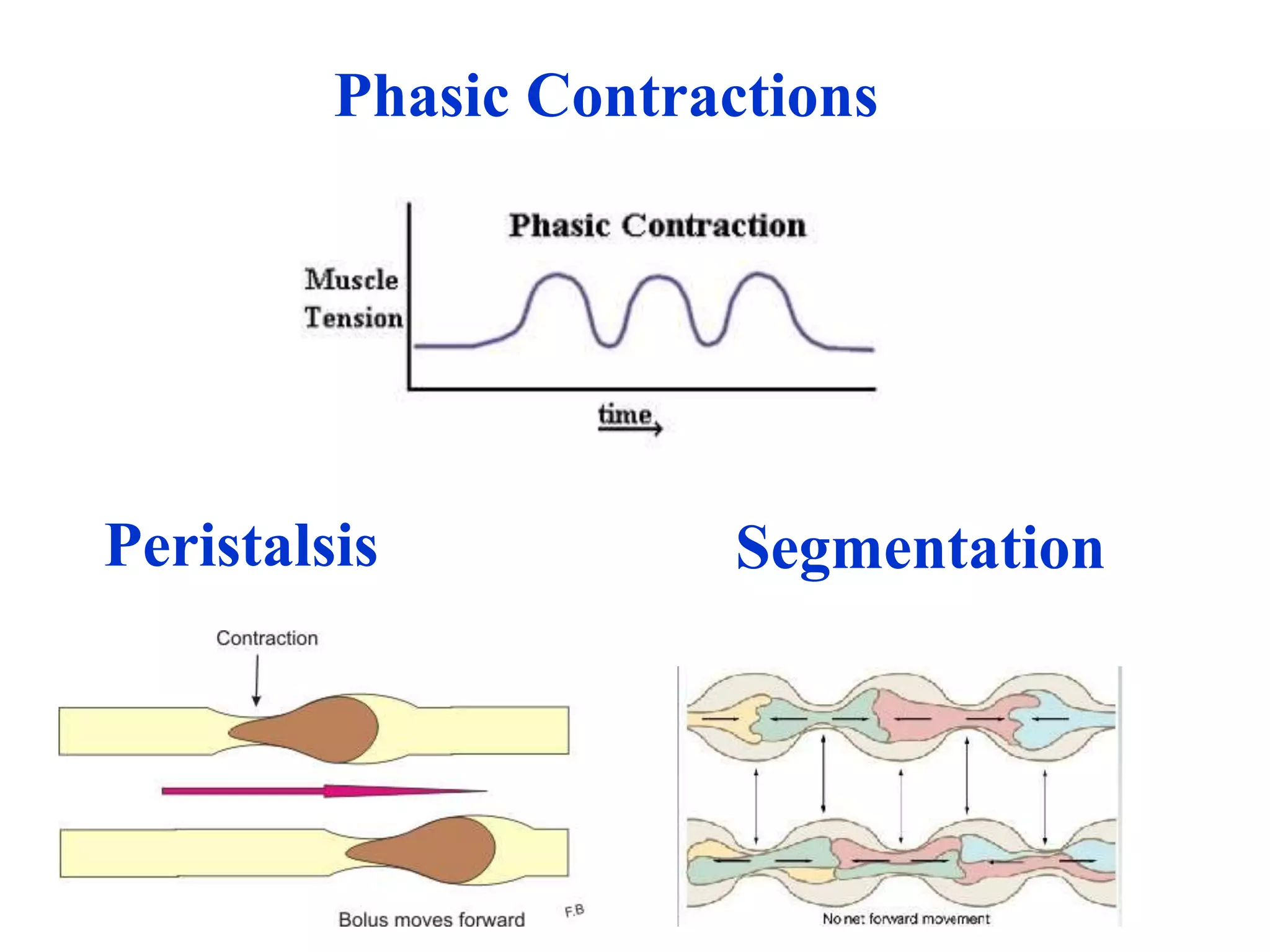 Phasic Contractions

Phasic Contraction

Muscle Tension

time

Peristalsis

Segmentation

Contraction

Bolus moves forward

F.B

No net forward movement